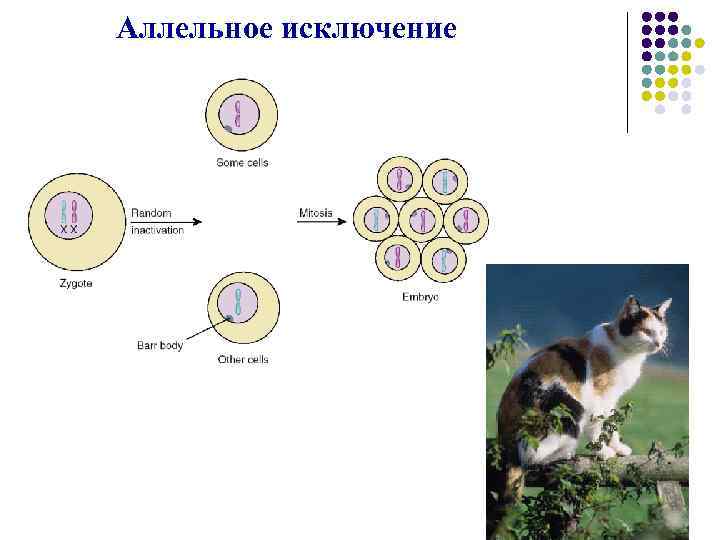 Аллельное исключение

Some cells

X X

Zygote

Random inactivation

Mitosis

Embryo

Barr body

Other cells